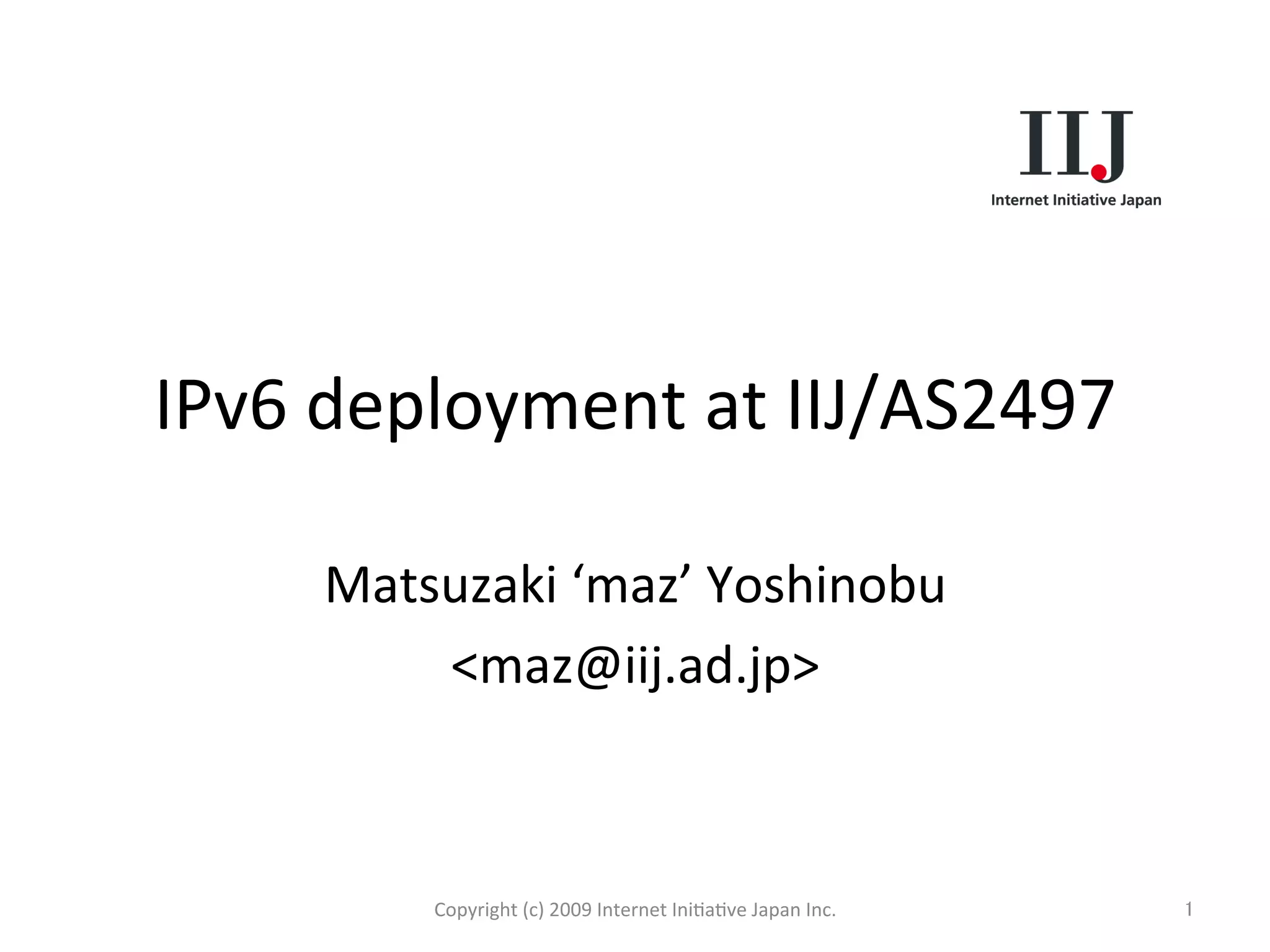 IIJ
Internet Initiative Japan

IPv6 deployment at IIJ/AS2497

Matsuzaki ‘maz’ Yoshinobu
<maz@iij.ad.jp>

Copyright (c) 2009 Internet Initiative Japan Inc.

1